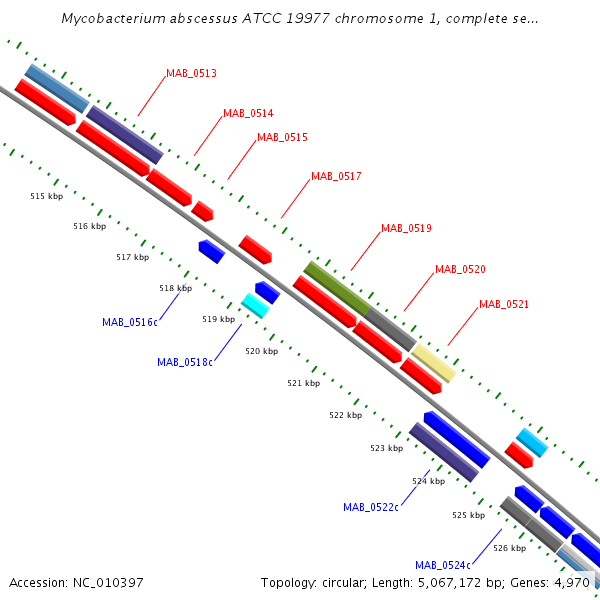 Mycobacterium abscessus ATCC 19977 chromosome 1, complete se...

MAB_0513
MAB_0514
MAB_0515
MAB_0517
MAB_0519
MAB_0520
MAB_0521

515 kbp
516 kbp
517 kbp
518 kbp
519 kbp
520 kbp
521 kbp
522 kbp
523 kbp
524 kbp
525 kbp
526 kbp

MAB_0516c
MAB_0518c
MAB_0522c
MAB_0524c

Accession: NC_010397

Topology: circular; Length: 5,067,172 bp; Genes: 4,970